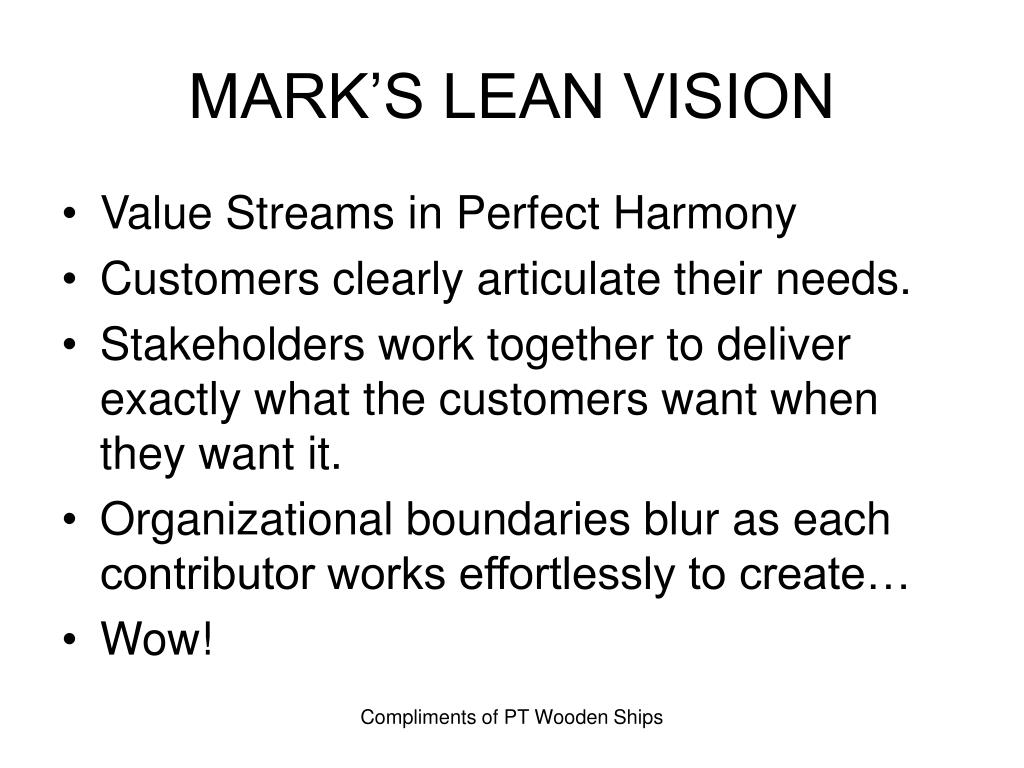 MARK’S LEAN VISION

• Value Streams in Perfect Harmony
• Customers clearly articulate their needs.
• Stakeholders work together to deliver exactly what the customers want when they want it.
• Organizational boundaries blur as each contributor works effortlessly to create…
• Wow!

Compliments of PT Wooden Ships